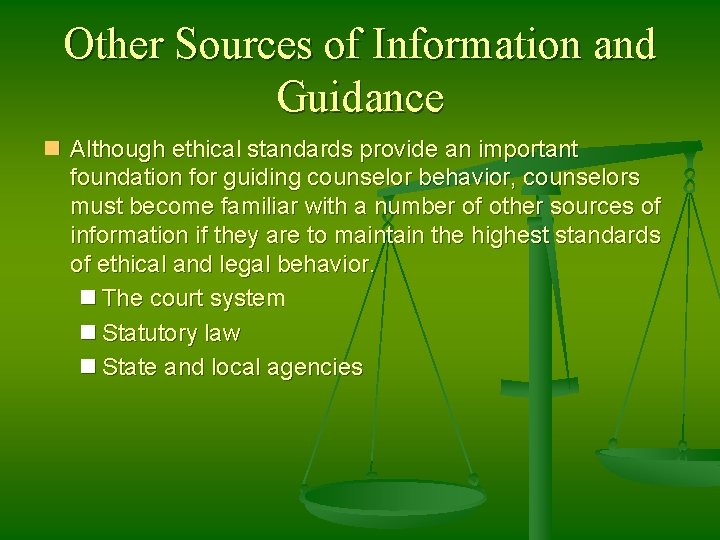 Other Sources of Information and Guidance

Although ethical standards provide an important foundation for guiding counselor behavior, counselors must become familiar with a number of other sources of information if they are to maintain the highest standards of ethical and legal behavior.

The court system

Statutory law

State and local agencies